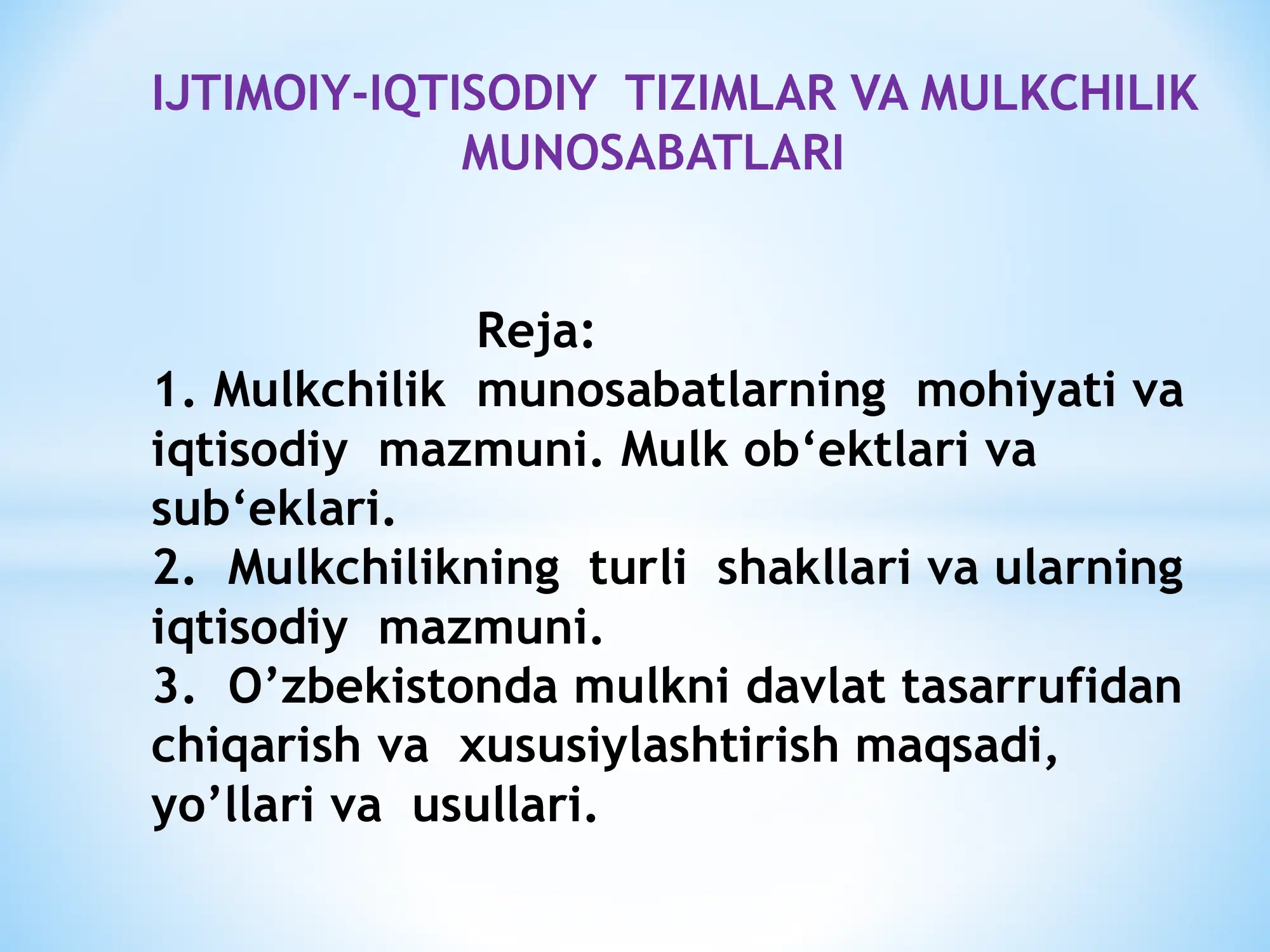 IJTIMOIY-IQTISODIY TIZIMLAR VA MULKCHILIK MUNOSABATLARI

Reja:

1. Mulkchilik munosabatlarning mohiyati va iqtisodiy mazmuni. Mulk ob‘ektlari va sub‘eklari.

2. Mulkchilikning turli shakllari va ularning iqtisodiy mazmuni.

3. O’zbekistonda mulkni davlat tasarrufidan chiqarish va xususiylashtirish maqsadi, yo’llari va usullari.